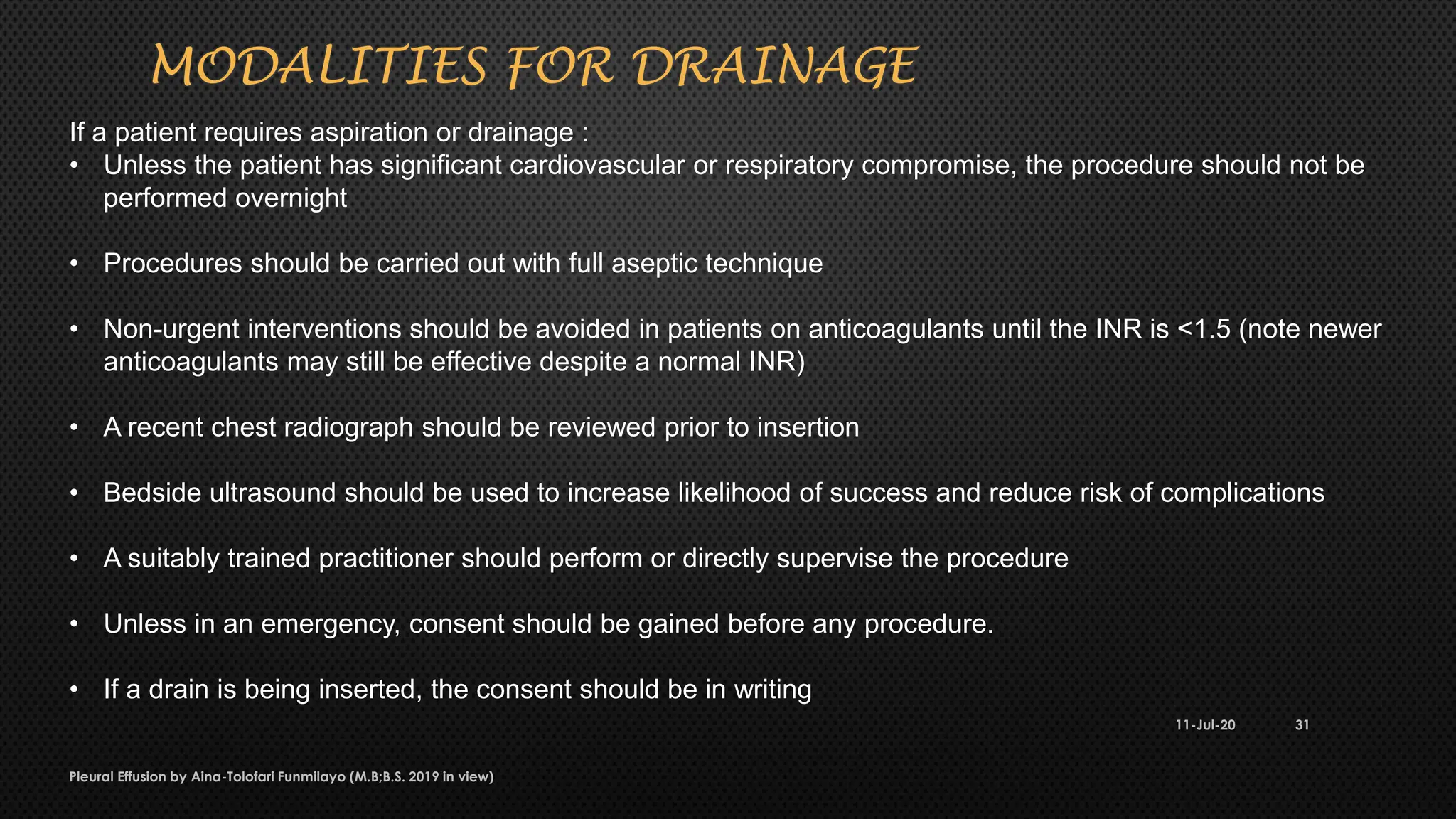 MODALITIES FOR DRAINAGE

If a patient requires aspiration or drainage :
• Unless the patient has significant cardiovascular or respiratory compromise, the procedure should not be performed overnight

• Procedures should be carried out with full aseptic technique

• Non-urgent interventions should be avoided in patients on anticoagulants until the INR is <1.5 (note newer anticoagulants may still be effective despite a normal INR)

• A recent chest radiograph should be reviewed prior to insertion

• Bedside ultrasound should be used to increase likelihood of success and reduce risk of complications

• A suitably trained practitioner should perform or directly supervise the procedure

• Unless in an emergency, consent should be gained before any procedure.

• If a drain is being inserted, the consent should be in writing

11-Jul-20 31

Pleural Effusion by Aina-Tolofari Funmilayo (M.B;B.S. 2019 in view)